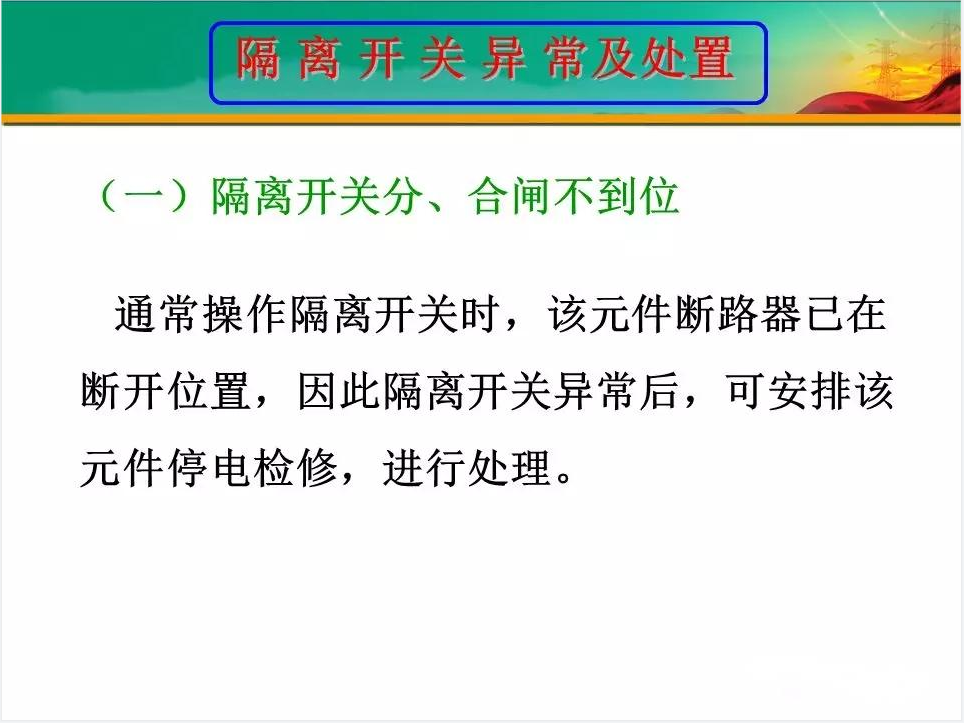 隔离开关异常及处置

（一）隔离开关分、合闸不到位

通常操作隔离开关时，该元件断路器已在断开位置，因此隔离开关异常后，可安排该元件停电检修，进行处理。